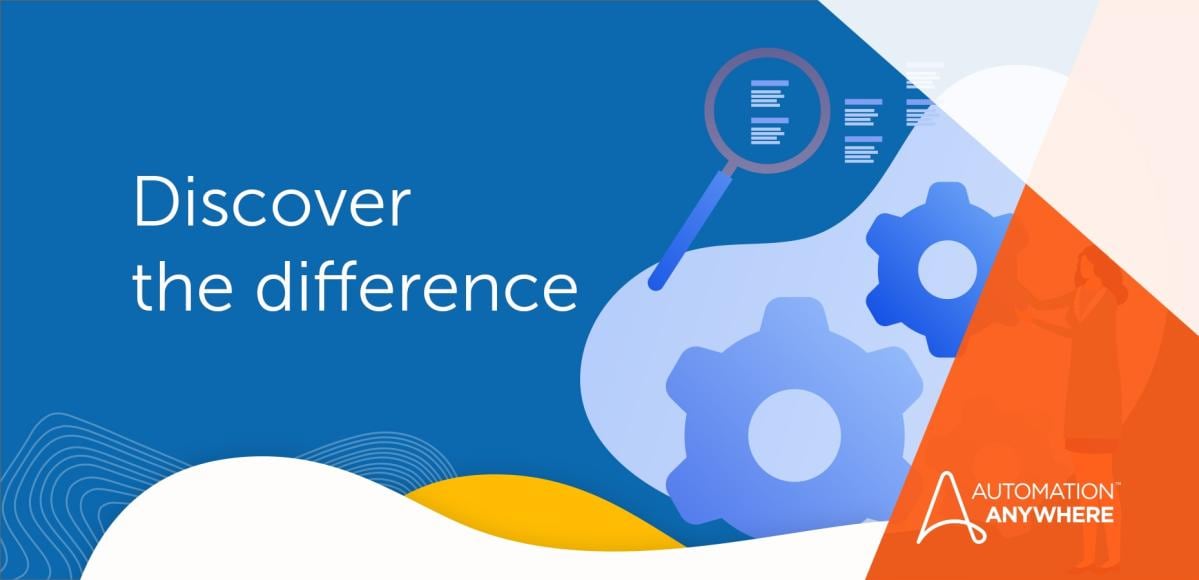 Discover the difference

AUTOMATION™ ANYWHERE